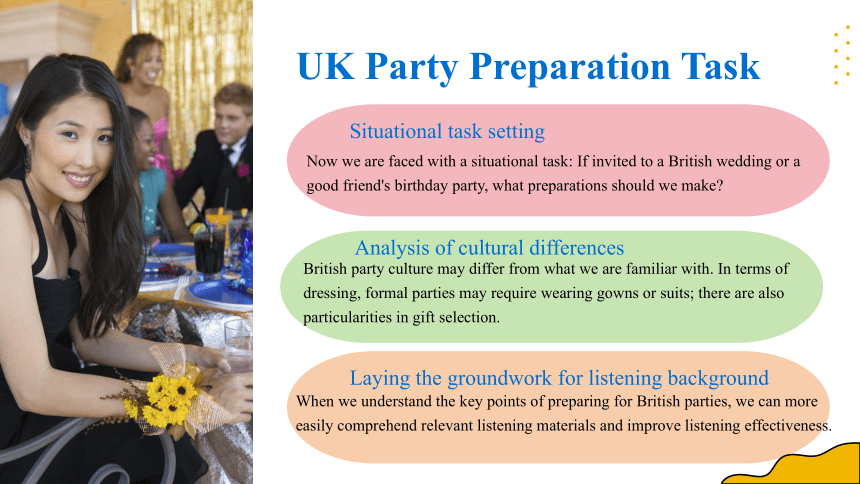 UK Party Preparation Task

Situational task setting

Now we are faced with a situational task: If invited to a British wedding or a good friend's birthday party, what preparations should we make?

Analysis of cultural differences

British party culture may differ from what we are familiar with. In terms of dressing, formal parties may require wearing gowns or suits; there are also particularities in gift selection.

Laying the groundwork for listening background

When we understand the key points of preparing for British parties, we can more easily comprehend relevant listening materials and improve listening effectiveness.